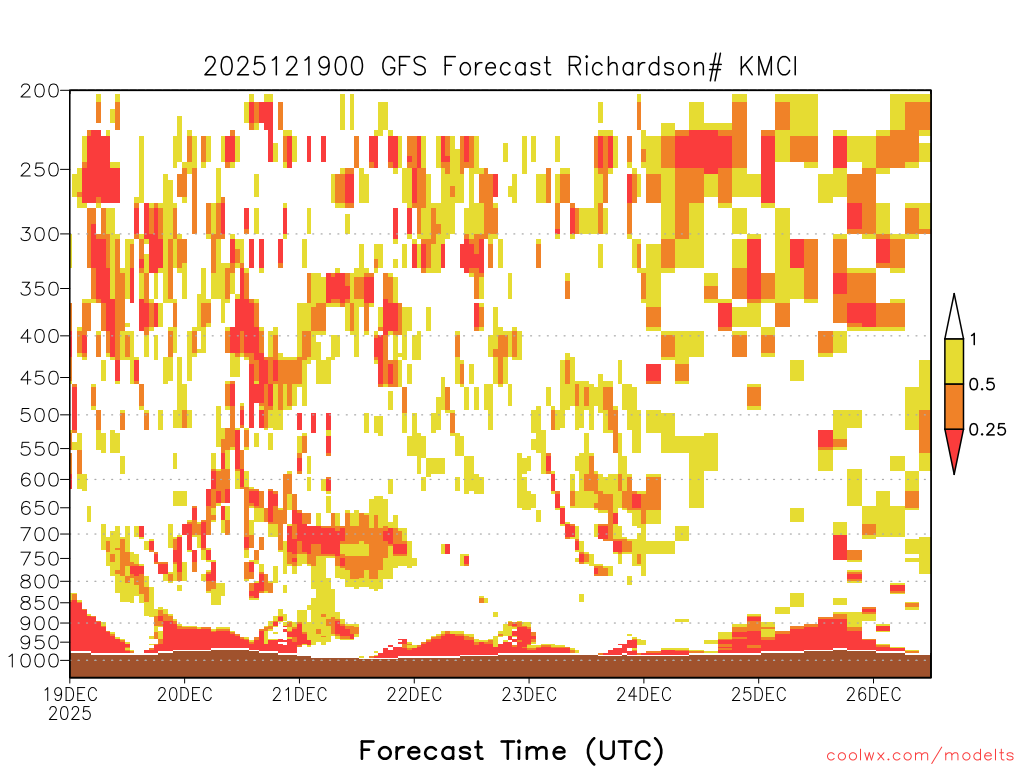 2025121900 GFS Forecast Richardson# KMCI

200
250
300
350
400
450
500
550
600
650
700
750
800
850
900
950
1000

1
0.5
0.25

19DEC
2025
20DEC
21DEC
22DEC
23DEC
24DEC
25DEC
26DEC

Forecast Time (UTC)

coolwx.com/modelts